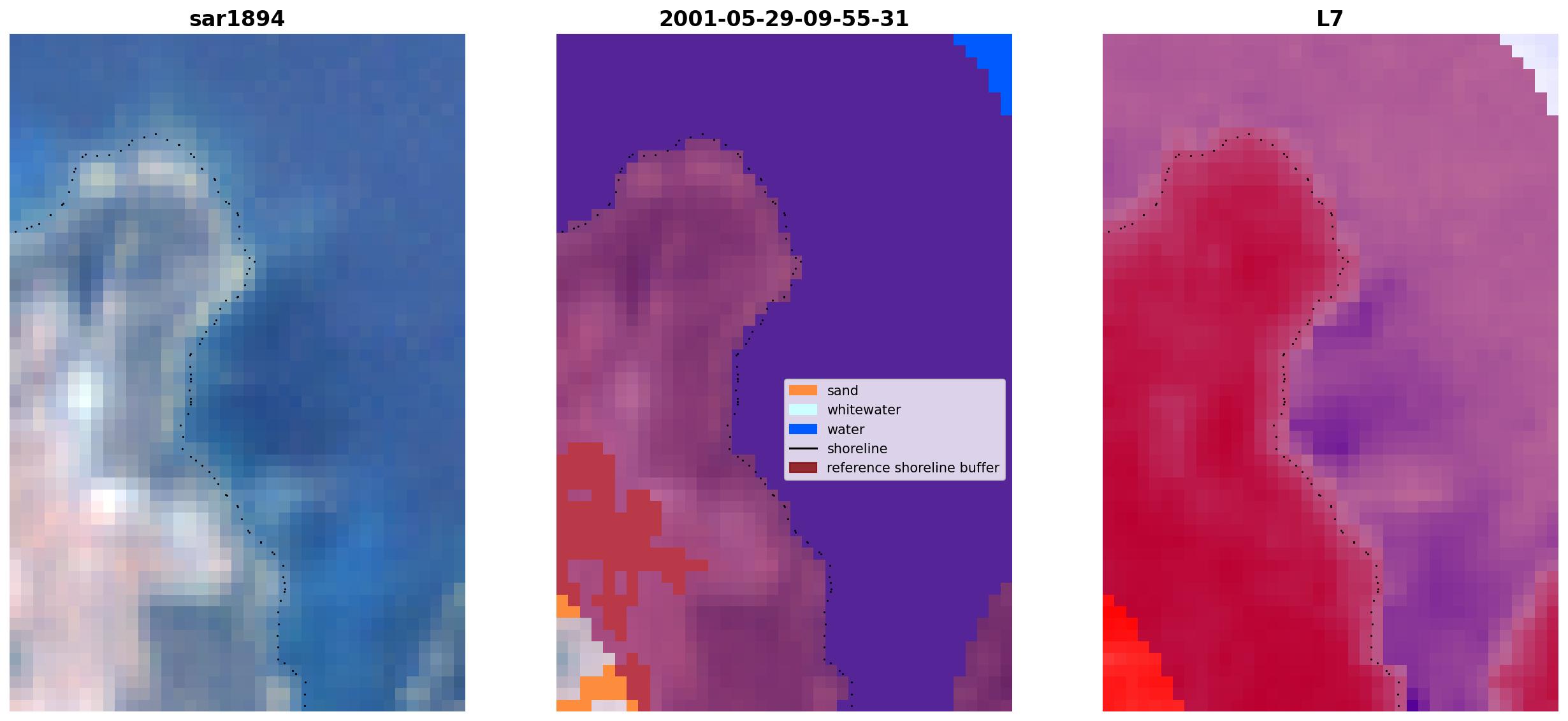 sar1894

2001-05-29-09-55-31

sand
whitewater
water
shoreline
reference shoreline buffer

L7